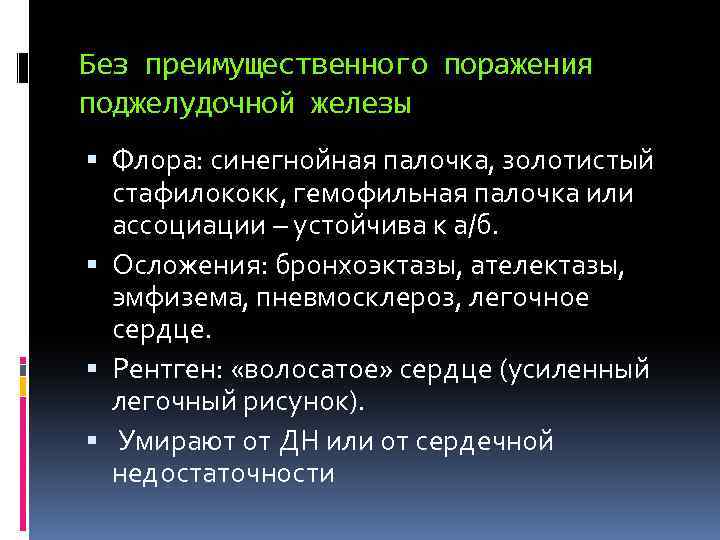 Без преимущественного поражения поджелудочной железы

▪ Флора: синегнойная палочка, золотистый стафилококк, гемофильная палочка или ассоциации – устойчива к а/б.
▪ Осложения: бронхоэктазы, ателектазы, эмфизема, пневмосклероз, легочное сердце.
▪ Рентген: «волосатое» сердце (усиленный легочный рисунок).
▪ Умирают от ДН или от сердечной недостаточности